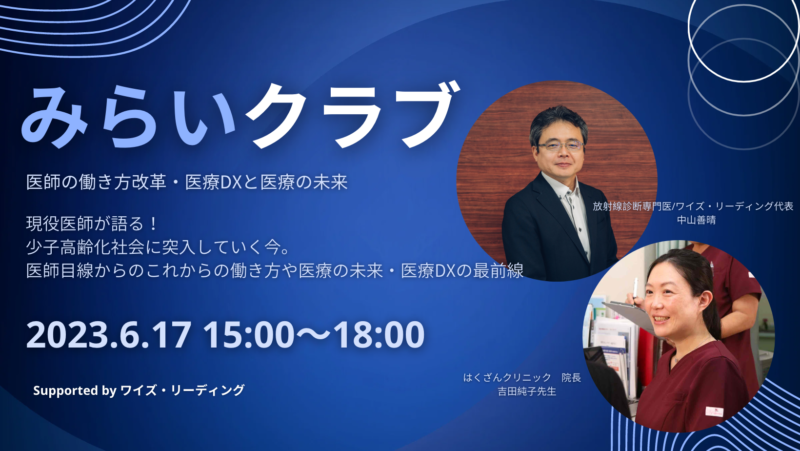 みらいクラブ

医師の働き方改革・医療DXと医療の未来

現役医師が語る！
少子高齢化社会に突入していく今。
医師目線からのこれからの働き方や医療の未来・医療DXの最前線

2023.6.17 15:00〜18:00

Supported by ワイズ・リーディング

放射線診断専門医/ワイズ・リーディング代表
中山善晴

はくざんクリニック　院長
吉田純子先生